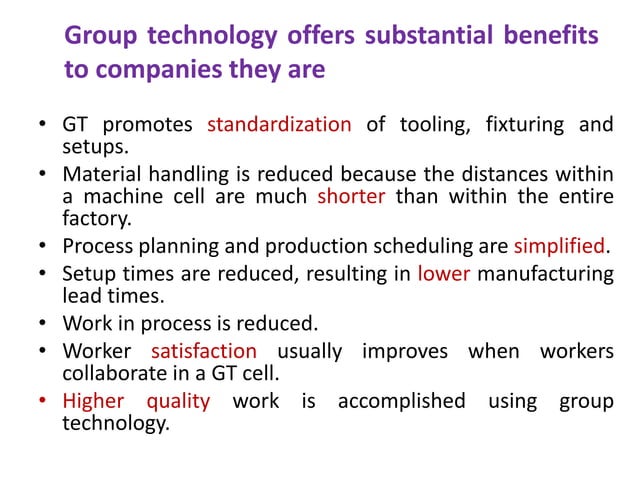 Group technology offers substantial benefits to companies they are

• GT promotes standardization of tooling, fixturing and setups.
• Material handling is reduced because the distances within a machine cell are much shorter than within the entire factory.
• Process planning and production scheduling are simplified.
• Setup times are reduced, resulting in lower manufacturing lead times.
• Work in process is reduced.
• Worker satisfaction usually improves when workers collaborate in a GT cell.
• Higher quality work is accomplished using group technology.